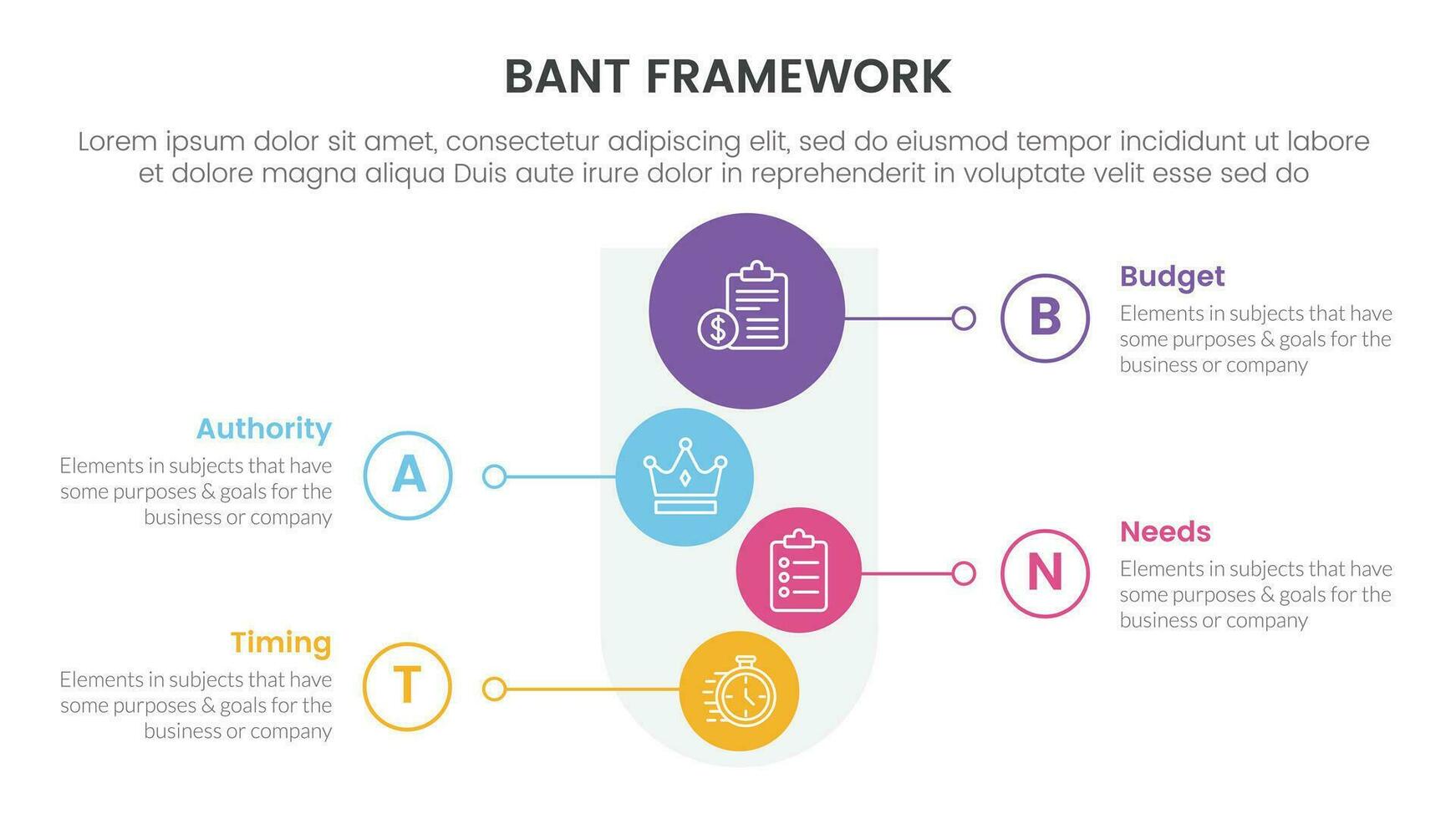 BANT FRAMEWORK

Lorem ipsum dolor sit amet, consectetur adipiscing elit, sed do eiusmod tempor incididunt ut labore et dolore magna aliqua Duis aute irure dolor in reprehenderit in voluptate velit esse sed do

B

Budget
Elements in subjects that have some purposes & goals for the business or company

Authority
Elements in subjects that have some purposes & goals for the business or company

A

N

Needs
Elements in subjects that have some purposes & goals for the business or company

Timing
Elements in subjects that have some purposes & goals for the business or company

T